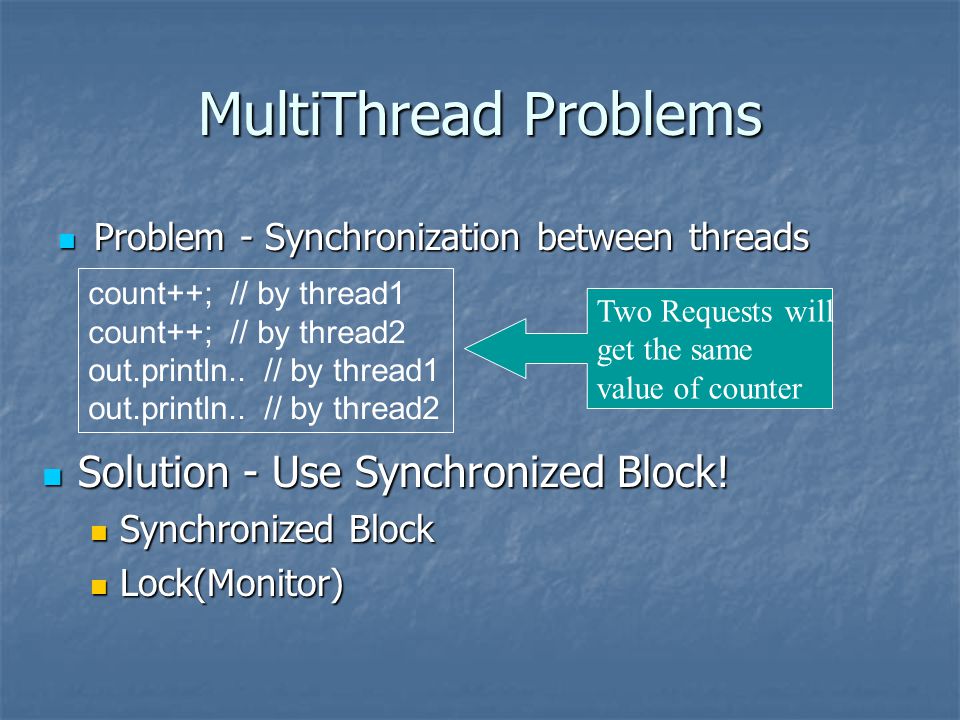 MultiThread Problems

Problem - Synchronization between threads

count++; // by thread1
count++; // by thread2
out.println.. // by thread1
out.println.. // by thread2

Two Requests will get the same value of counter

Solution - Use Synchronized Block!

Synchronized Block

Lock(Monitor)